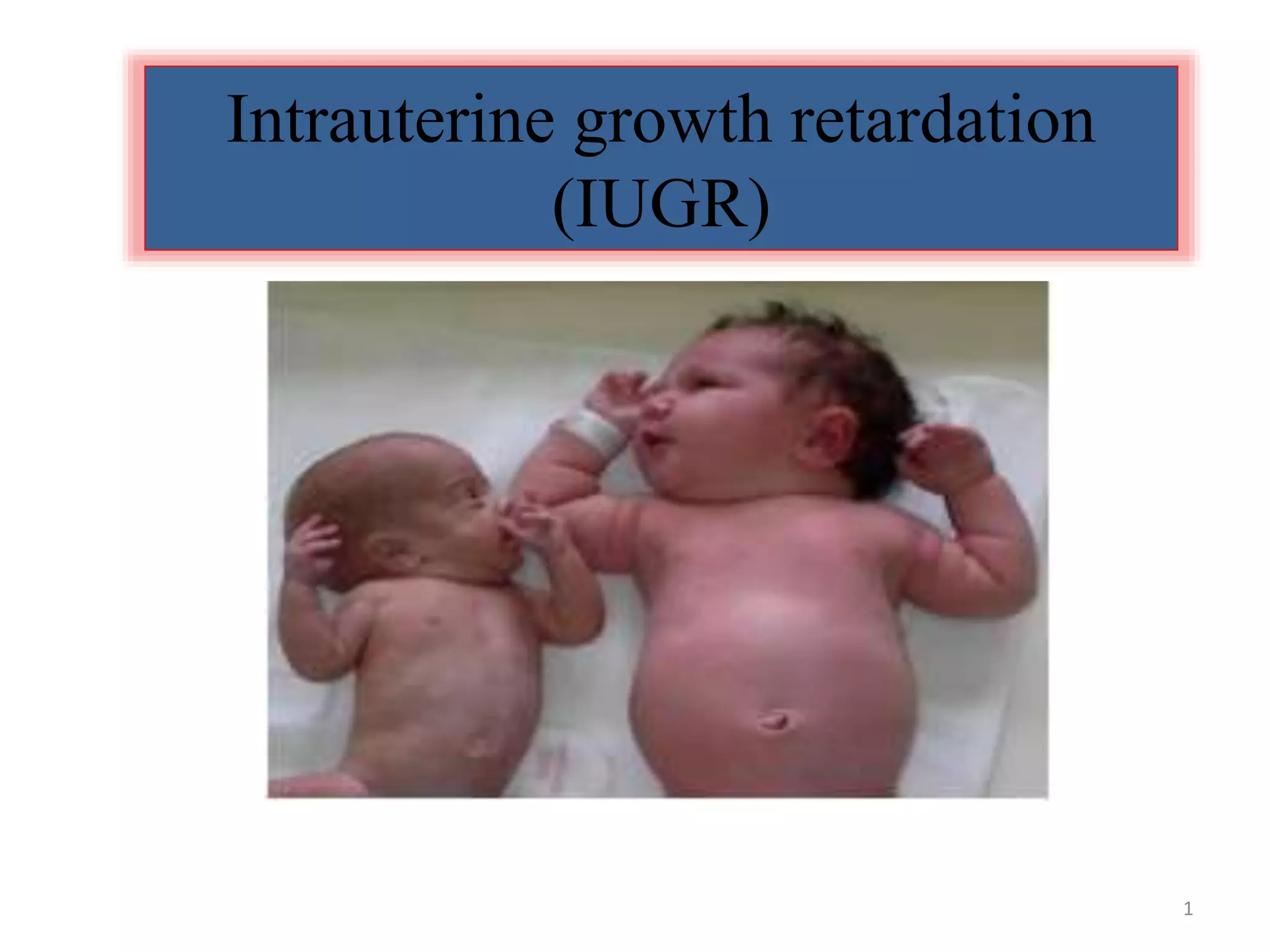 Intrauterine growth retardation (IUGR)

1